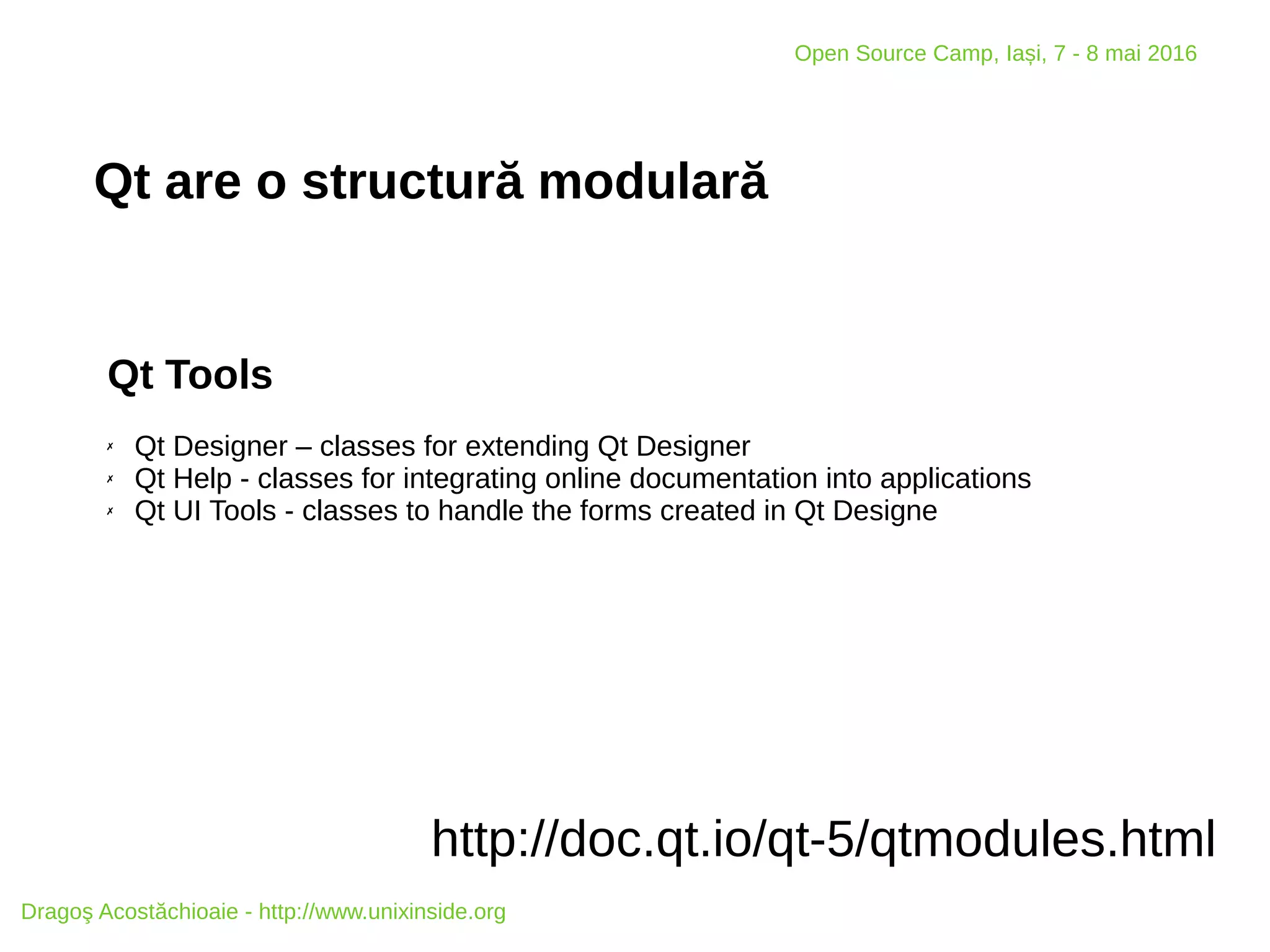 Open Source Camp, Iași, 7 - 8 mai 2016

Qt are o structură modulară

Qt Tools

✗ Qt Designer – classes for extending Qt Designer
✗ Qt Help - classes for integrating online documentation into applications
✗ Qt UI Tools - classes to handle the forms created in Qt Designe

http://doc.qt.io/qt-5/qtmodules.html

Dragoş Acostăchioaie - http://www.unixinside.org